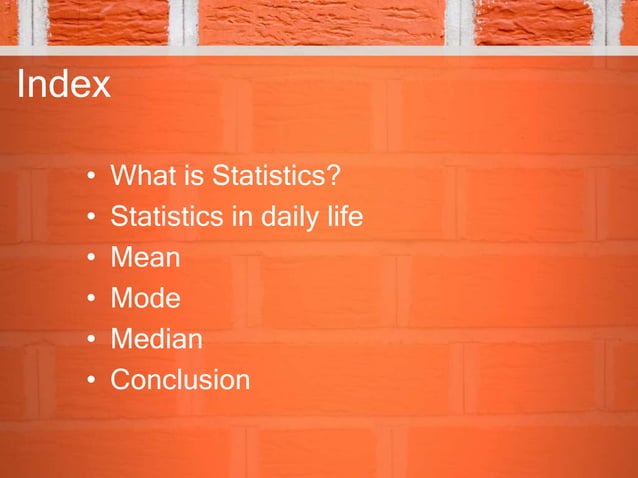 Index

• What is Statistics?
• Statistics in daily life
• Mean
• Mode
• Median
• Conclusion